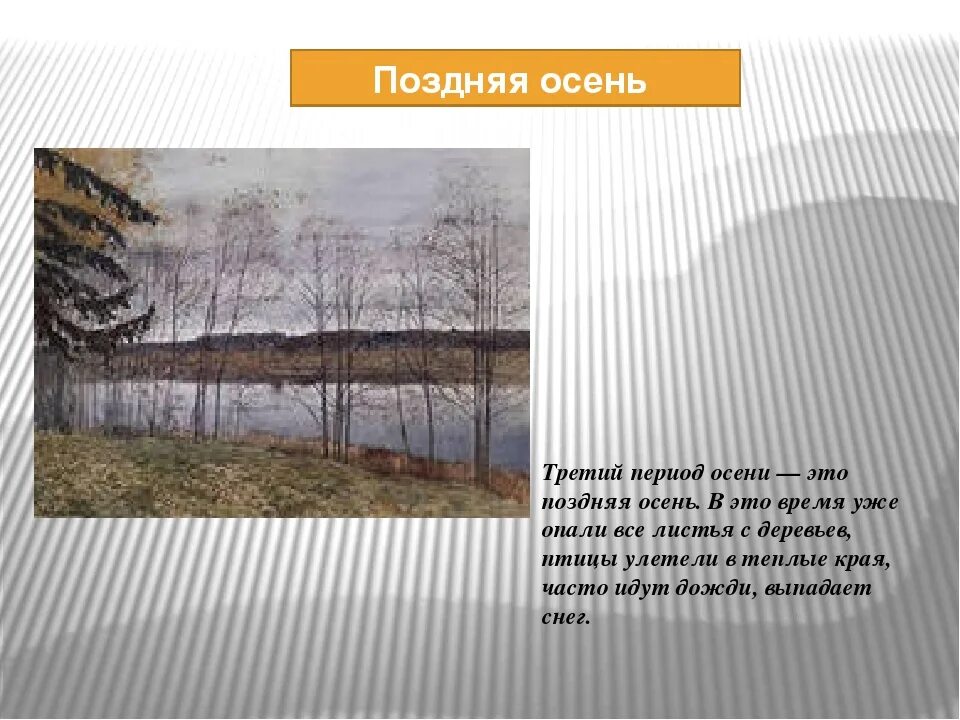 Поздняя осень

Третий период осени — это поздняя осень. В это время уже опали все листья с деревьев, птицы улетели в теплые края, часто идут дожди, выпадает снег.